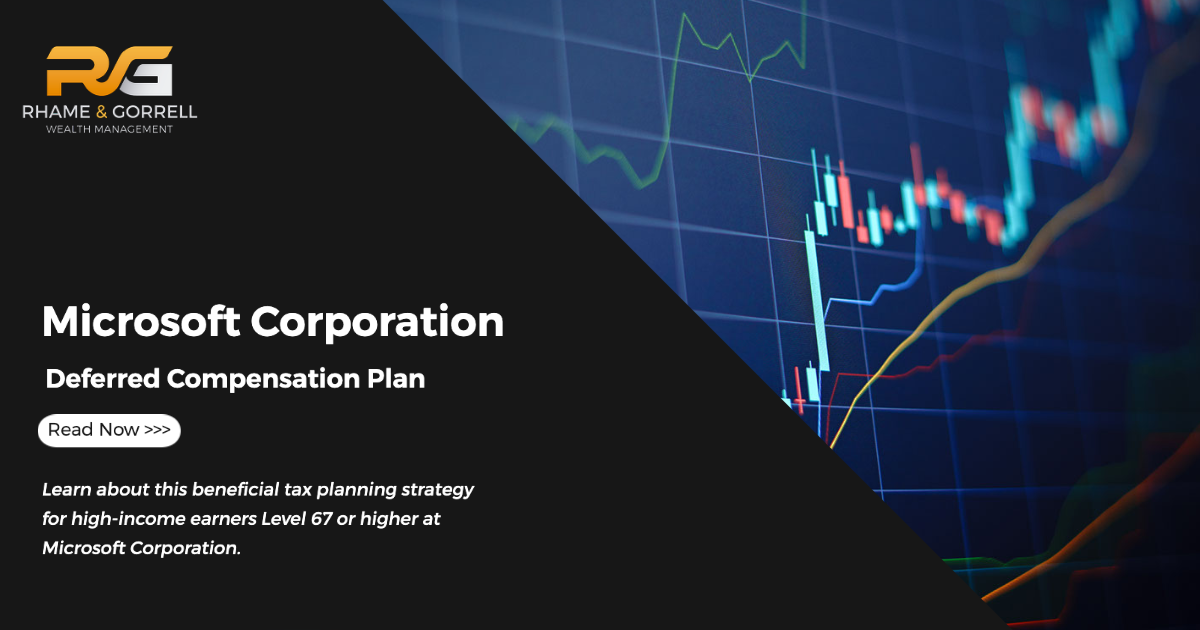 RG
RHAME & GORRELL
WEALTH MANAGEMENT

Microsoft Corporation

Deferred Compensation Plan

Read Now >>>

Learn about this beneficial tax planning strategy for high-income earners Level 67 or higher at Microsoft Corporation.